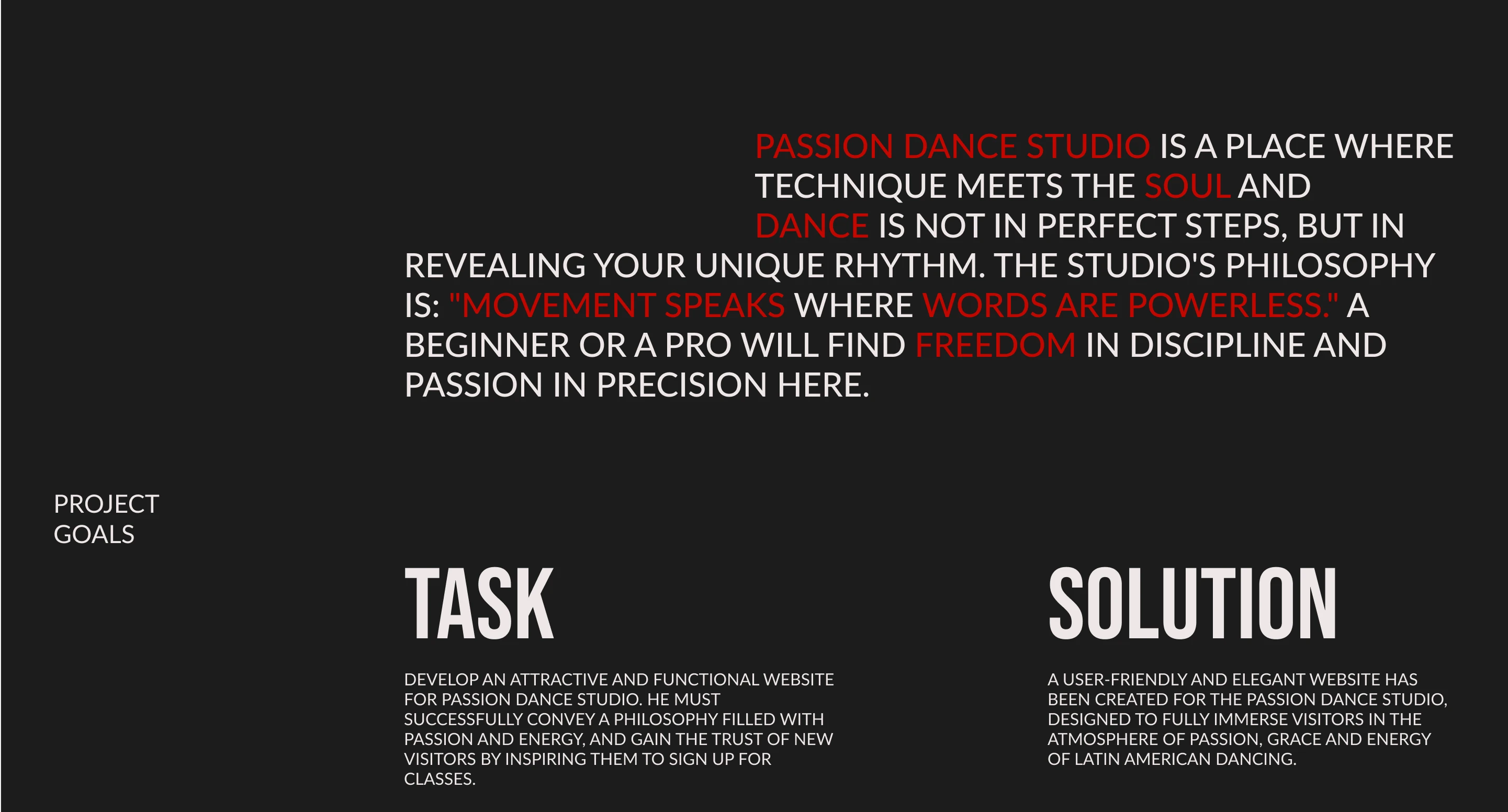 PASSION DANCE STUDIO IS A PLACE WHERE TECHNIQUE MEETS THE SOUL AND DANCE IS NOT IN PERFECT STEPS, BUT IN REVEALING YOUR UNIQUE RHYTHM. THE STUDIO'S PHILOSOPHY IS: "MOVEMENT SPEAKS WHERE WORDS ARE POWERLESS." A BEGINNER OR A PRO WILL FIND FREEDOM IN DISCIPLINE AND PASSION IN PRECISION HERE.

PROJECT GOALS

TASK

DEVELOP AN ATTRACTIVE AND FUNCTIONAL WEBSITE FOR PASSION DANCE STUDIO. HE MUST SUCCESSFULLY CONVEY A PHILOSOPHY FILLED WITH PASSION AND ENERGY, AND GAIN THE TRUST OF NEW VISITORS BY INSPIRING THEM TO SIGN UP FOR CLASSES.

SOLUTION

A USER-FRIENDLY AND ELEGANT WEBSITE HAS BEEN CREATED FOR THE PASSION DANCE STUDIO, DESIGNED TO FULLY IMMERSE VISITORS IN THE ATMOSPHERE OF PASSION, GRACE AND ENERGY OF LATIN AMERICAN DANCING.